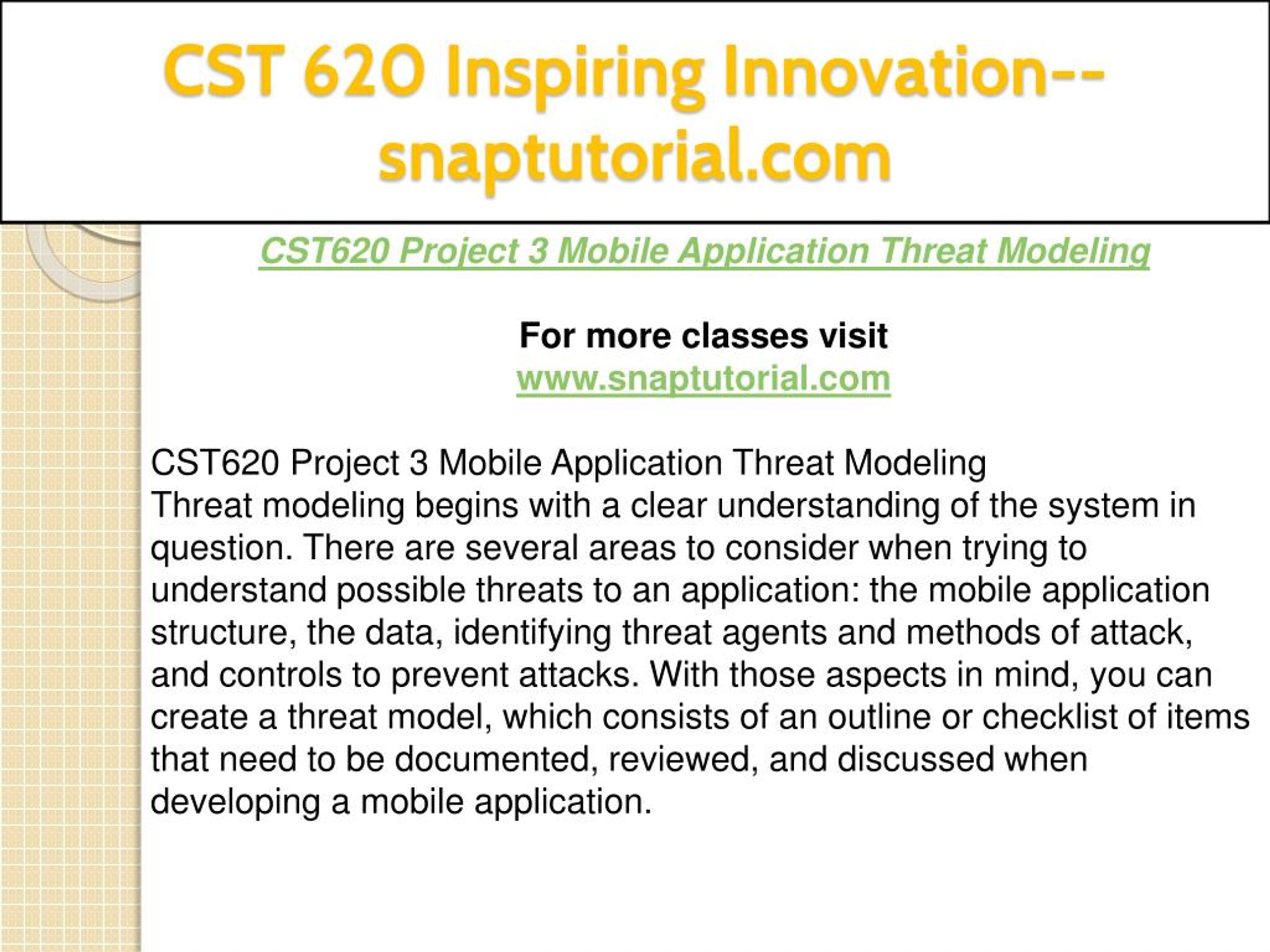 CST 620 Inspiring Innovation--snaptutorial.com

CST620 Project 3 Mobile Application Threat Modeling

For more classes visit
www.snaptutorial.com

CST620 Project 3 Mobile Application Threat Modeling
Threat modeling begins with a clear understanding of the system in question. There are several areas to consider when trying to understand possible threats to an application: the mobile application structure, the data, identifying threat agents and methods of attack, and controls to prevent attacks. With those aspects in mind, you can create a threat model, which consists of an outline or checklist of items that need to be documented, reviewed, and discussed when developing a mobile application.